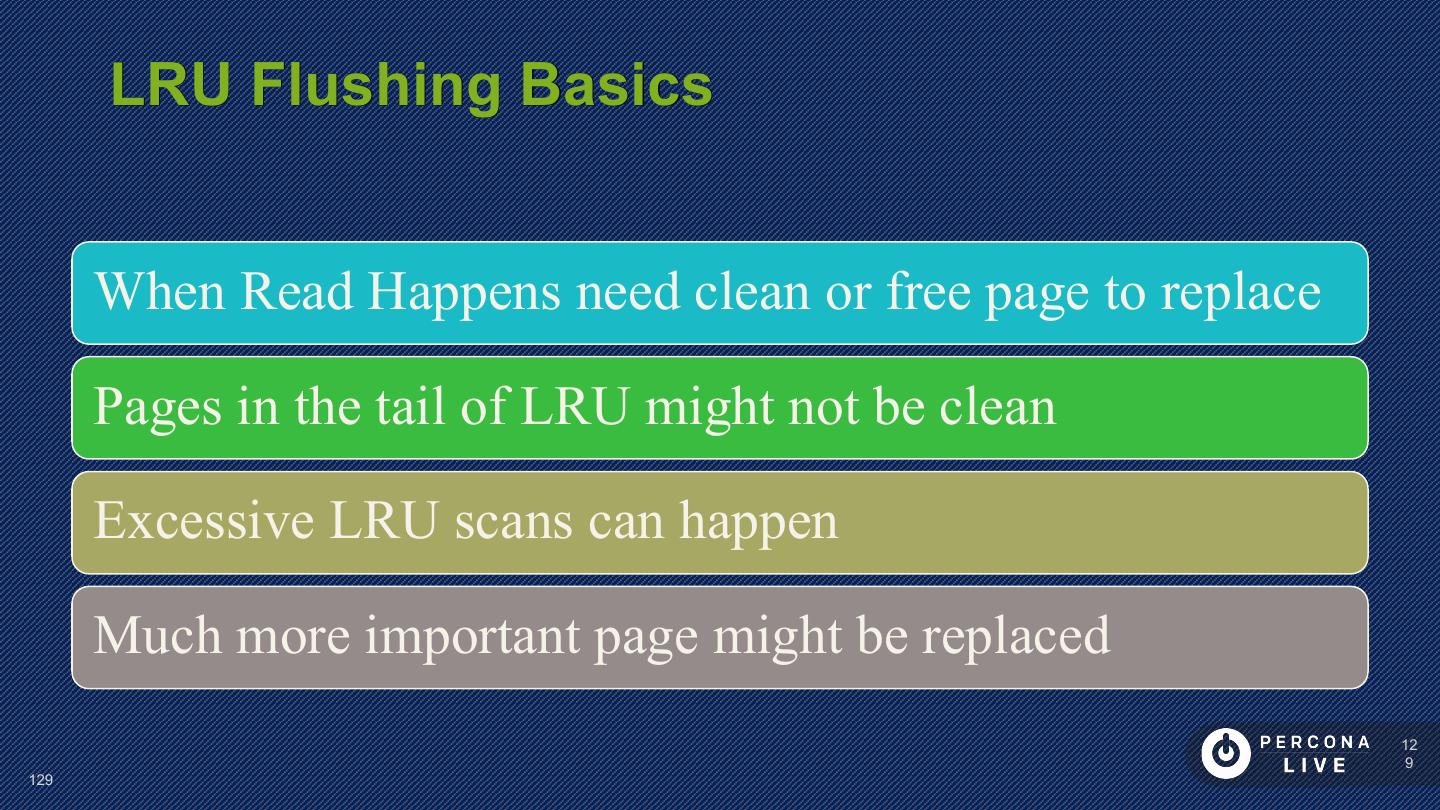 LRU Flushing Basics

When Read Happens need clean or free page to replace

Pages in the tail of LRU might not be clean

Excessive LRU scans can happen

Much more important page might be replaced

129

PERCONA LIVE

12
9